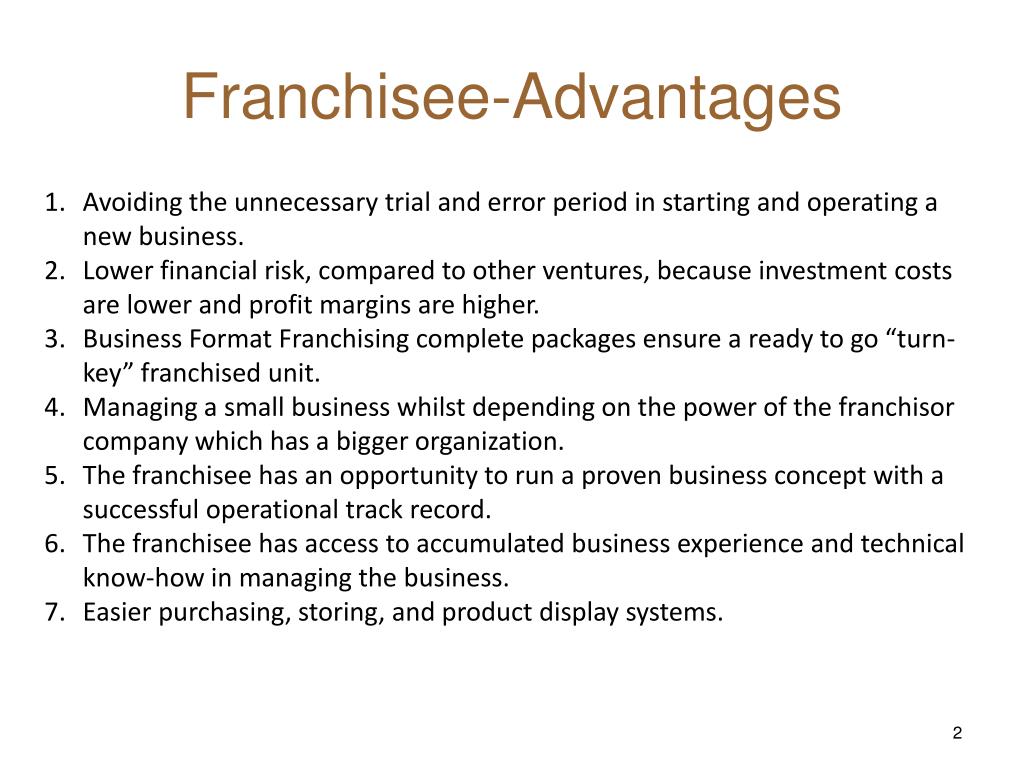 Franchisee-Advantages

1. Avoiding the unnecessary trial and error period in starting and operating a new business.
2. Lower financial risk, compared to other ventures, because investment costs are lower and profit margins are higher.
3. Business Format Franchising complete packages ensure a ready to go “turn-key” franchised unit.
4. Managing a small business whilst depending on the power of the franchisor company which has a bigger organization.
5. The franchisee has an opportunity to run a proven business concept with a successful operational track record.
6. The franchisee has access to accumulated business experience and technical know-how in managing the business.
7. Easier purchasing, storing, and product display systems.

2